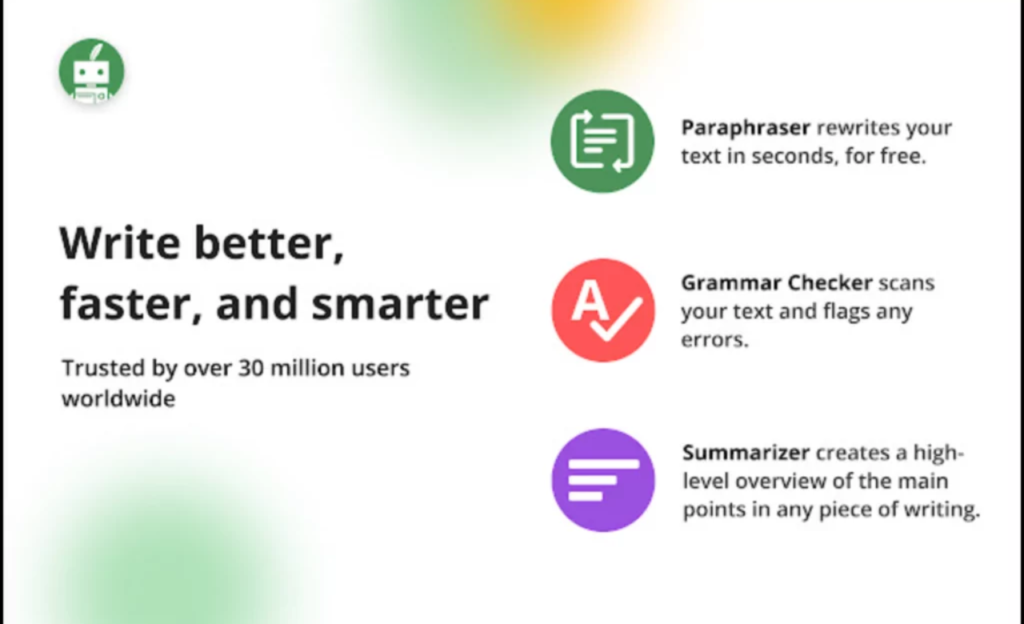 Write better, faster, and smarter

Trusted by over 30 million users worldwide

Paraphraser rewrites your text in seconds, for free.

A

Grammar Checker scans your text and flags any errors.

Summarizer creates a high-level overview of the main points in any piece of writing.